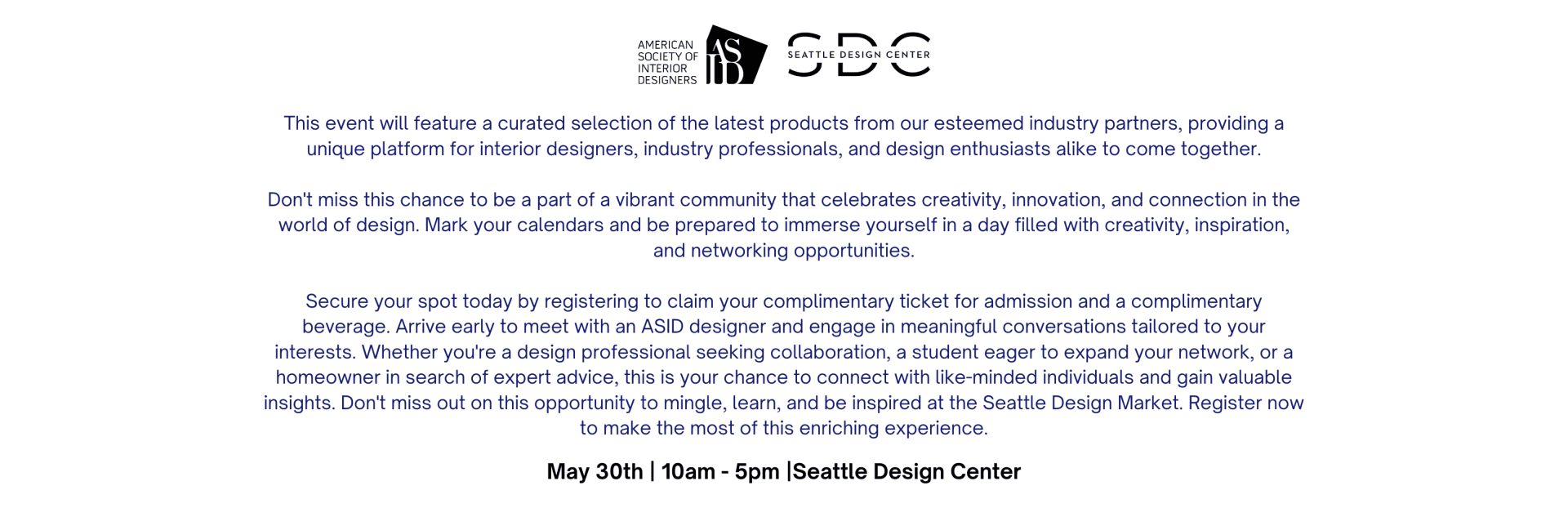 AMERICAN SOCIETY OF INTERIOR DESIGNERS ASID

SDC SEATTLE DESIGN CENTER

This event will feature a curated selection of the latest products from our esteemed industry partners, providing a unique platform for interior designers, industry professionals, and design enthusiasts alike to come together.

Don't miss this chance to be a part of a vibrant community that celebrates creativity, innovation, and connection in the world of design. Mark your calendars and be prepared to immerse yourself in a day filled with creativity, inspiration, and networking opportunities.

Secure your spot today by registering to claim your complimentary ticket for admission and a complimentary beverage. Arrive early to meet with an ASID designer and engage in meaningful conversations tailored to your interests. Whether you're a design professional seeking collaboration, a student eager to expand your network, or a homeowner in search of expert advice, this is your chance to connect with like-minded individuals and gain valuable insights. Don't miss out on this opportunity to mingle, learn, and be inspired at the Seattle Design Market. Register now to make the most of this enriching experience.

May 30th | 10am - 5pm |Seattle Design Center